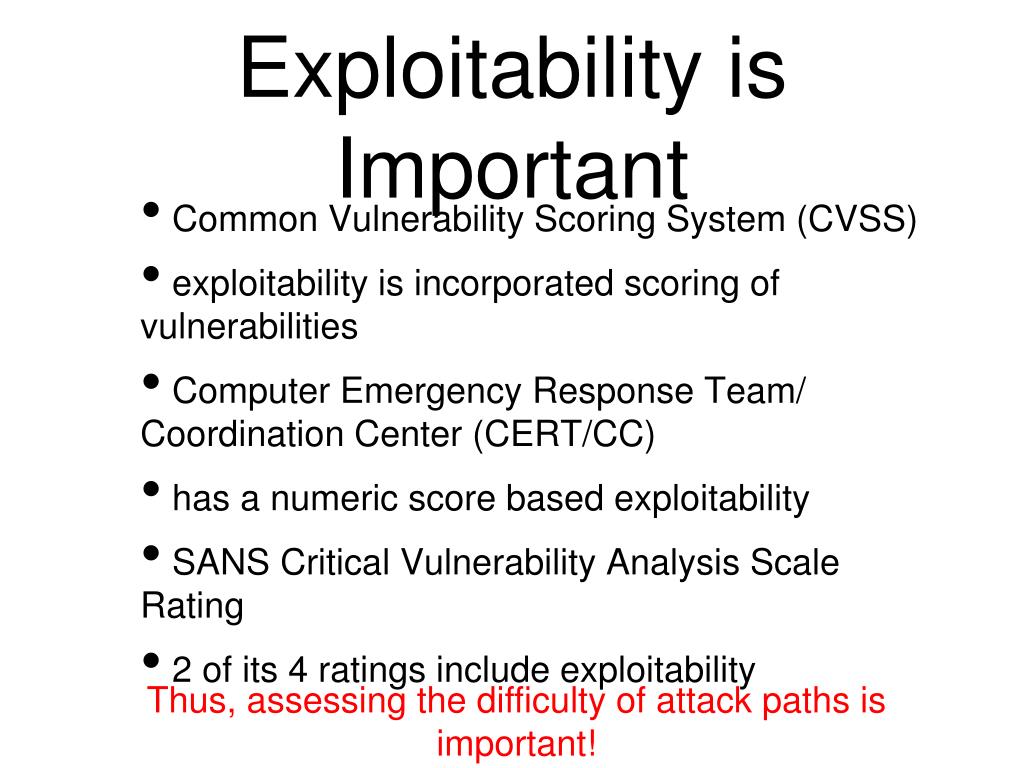 Exploitability is Important

• Common Vulnerability Scoring System (CVSS)

• exploitability is incorporated scoring of vulnerabilities

• Computer Emergency Response Team/ Coordination Center (CERT/CC)

• has a numeric score based exploitability

• SANS Critical Vulnerability Analysis Scale Rating

• 2 of its 4 ratings include exploitability

Thus, assessing the difficulty of attack paths is important!